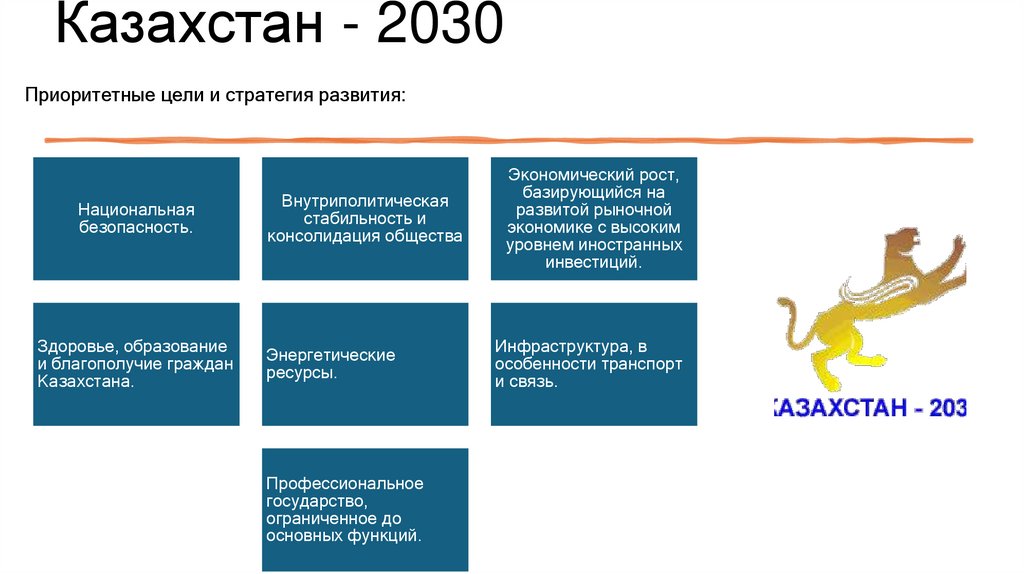 Казахстан - 2030

Приоритетные цели и стратегия развития:

Национальная безопасность.

Внутриполитическая стабильность и консолидация общества

Экономический рост, базирующийся на развитой рыночной экономике с высоким уровнем иностранных инвестиций.

Здоровье, образование и благополучие граждан Казахстана.

Энергетические ресурсы.

Инфраструктура, в особенности транспорт и связь.

Профессиональное государство, ограниченное до основных функций.

КАЗАХСТАН - 203